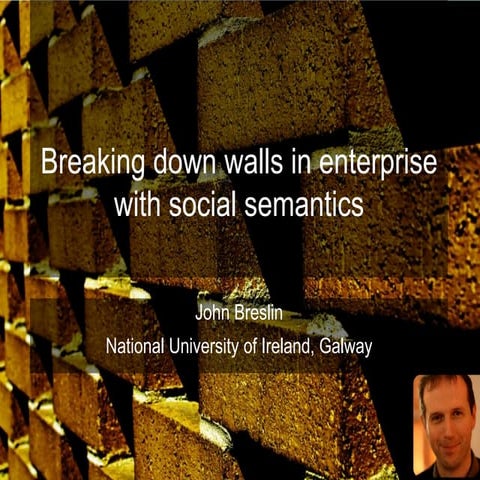 Breaking down walls in enterprise with social semantics

John Breslin

National University of Ireland, Galway